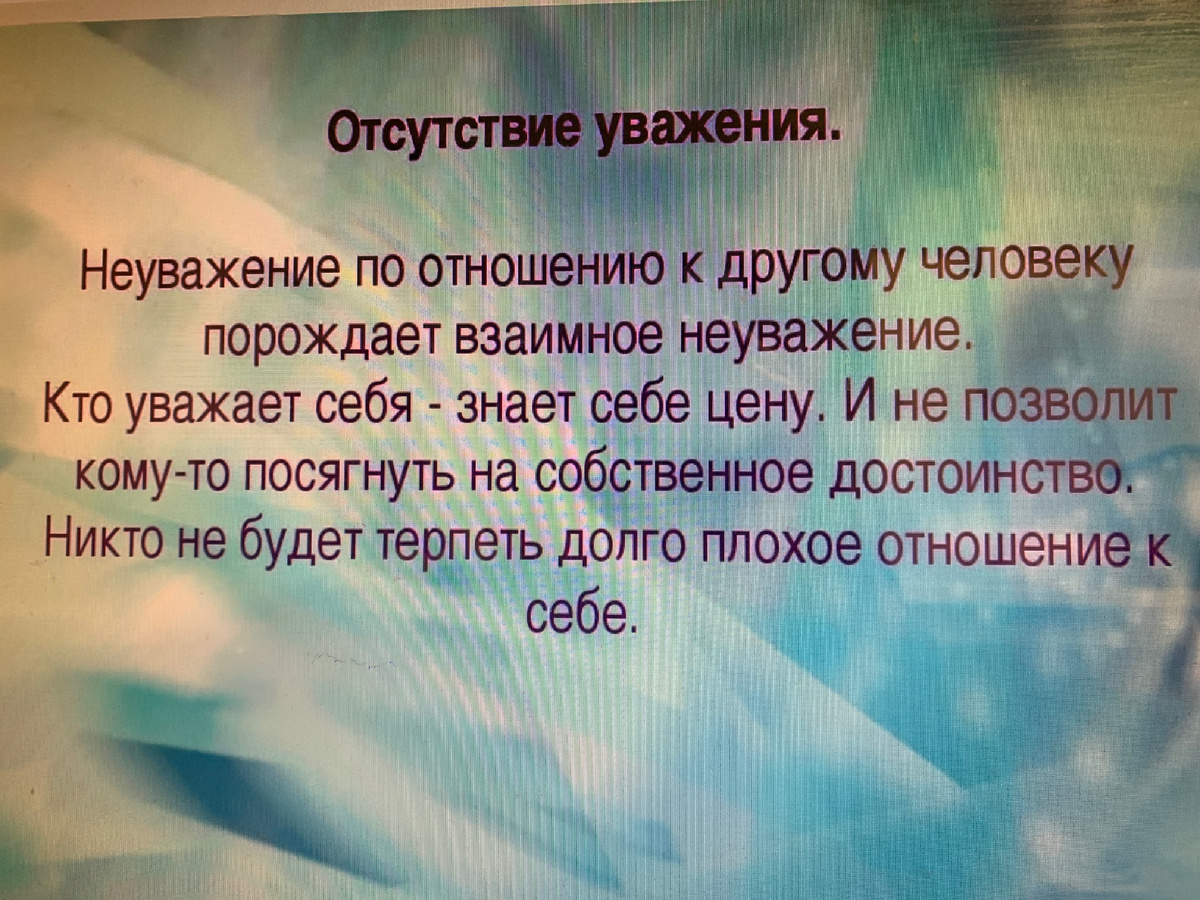 Отсутствие уважения.

Неуважение по отношению к другому человеку порождает взаимное неуважение.
Кто уважает себя - знает себе цену. И не позволит кому-то посягнуть на собственное достоинство.
Никто не будет терпеть долго плохое отношение к себе.